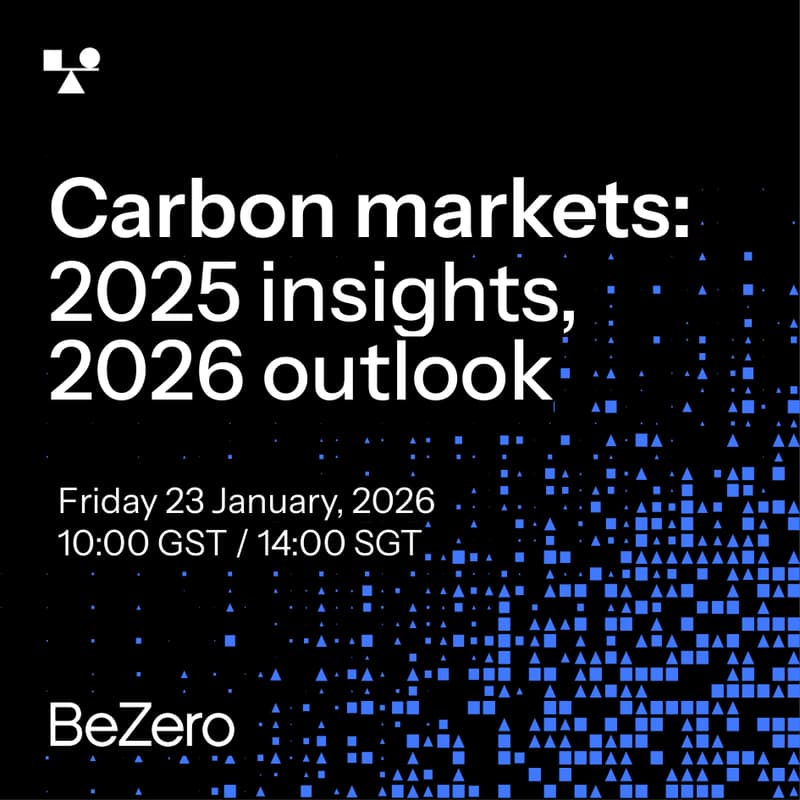 Carbon markets: 2025 insights, 2026 outlook

Friday 23 January, 2026
10:00 GST / 14:00 SGT

BeZero